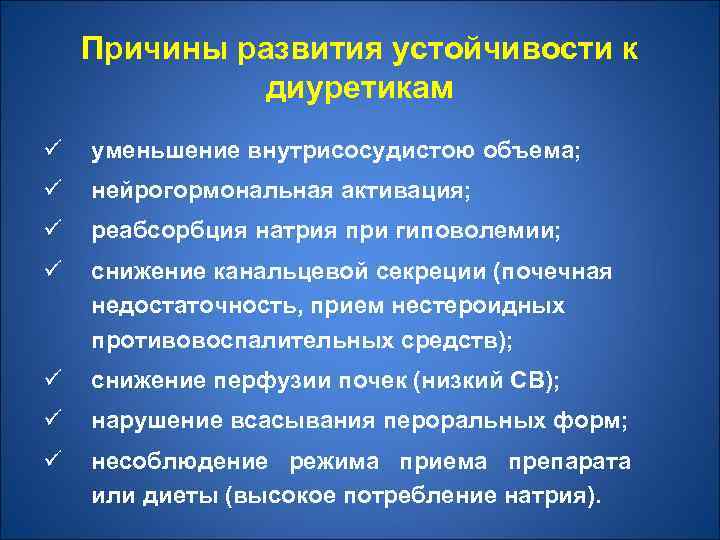 Причины развития устойчивости к диуретикам

✓ уменьшение внутрисосудистою объема;

✓ нейрогормональная активация;

✓ реабсорбция натрия при гиповолемии;

✓ снижение канальцевой секреции (почечная недостаточность, прием нестероидных противовоспалительных средств);

✓ снижение перфузии почек (низкий СВ);

✓ нарушение всасывания пероральных форм;

✓ несоблюдение режима приема препарата или диеты (высокое потребление натрия).